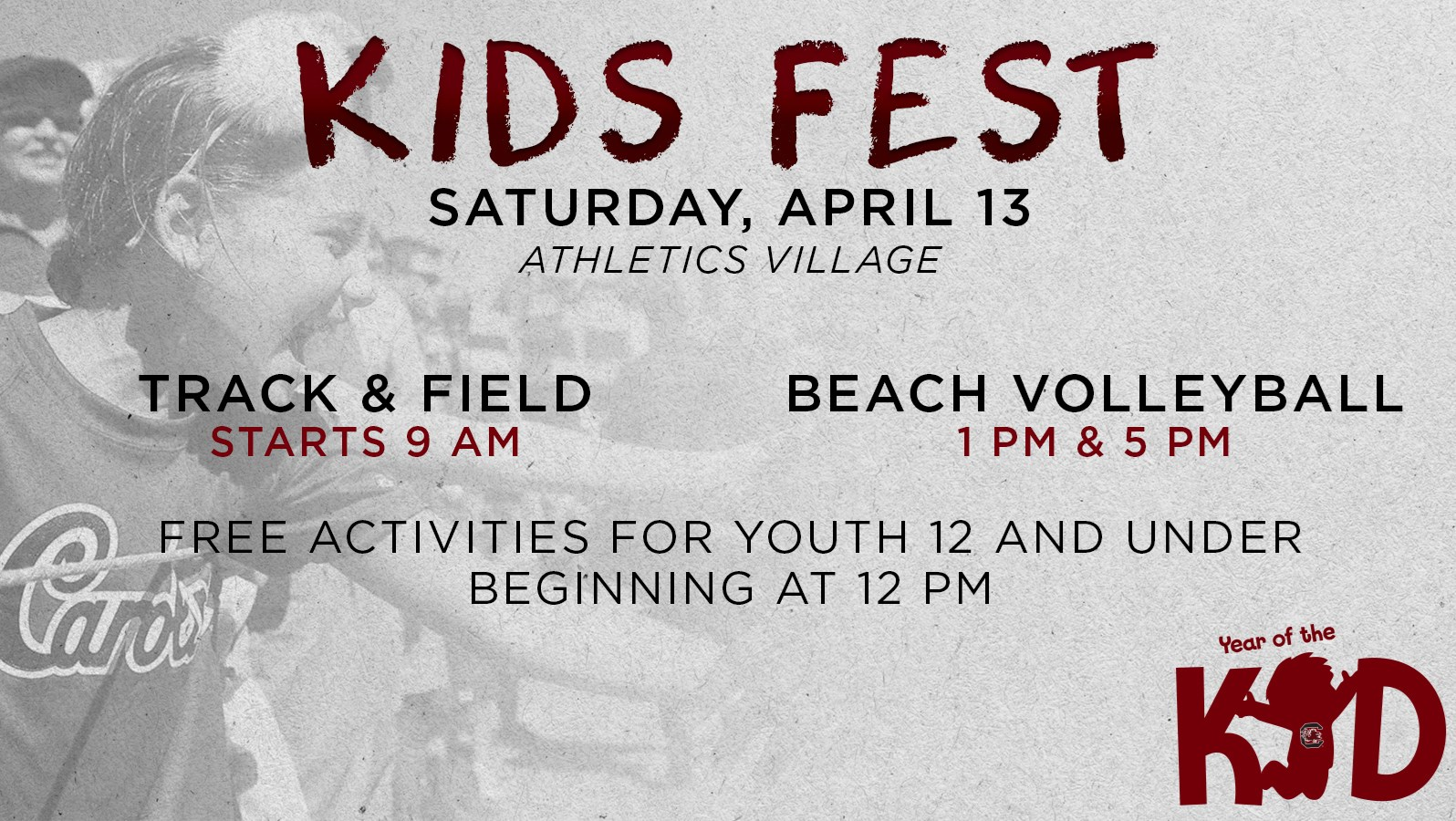 KIDS FEST

SATURDAY, APRIL 13
ATHLETICS VILLAGE

TRACK & FIELD
STARTS 9 AM

BEACH VOLLEYBALL
1 PM & 5 PM

FREE ACTIVITIES FOR YOUTH 12 AND UNDER BEGINNING AT 12 PM

Carol

Year of the
KID